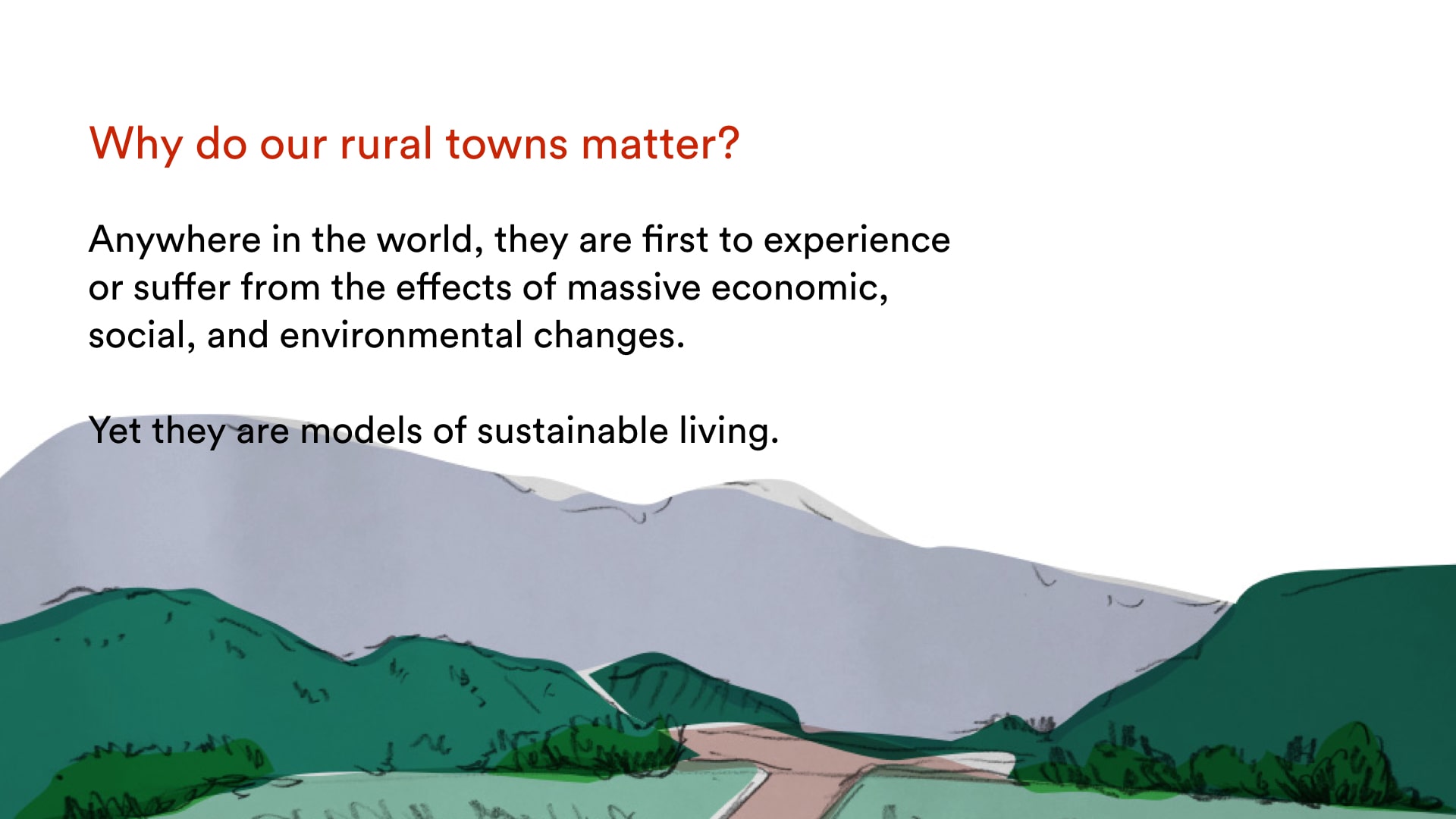 Why do our rural towns matter?

Anywhere in the world, they are first to experience or suffer from the effects of massive economic, social, and environmental changes.

Yet they are models of sustainable living.